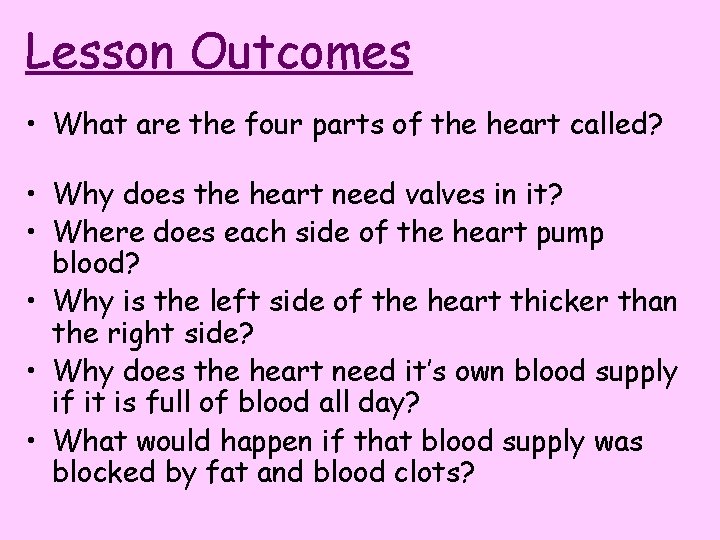 Lesson Outcomes

• What are the four parts of the heart called?

• Why does the heart need valves in it?
• Where does each side of the heart pump blood?
• Why is the left side of the heart thicker than the right side?
• Why does the heart need it's own blood supply if it is full of blood all day?
• What would happen if that blood supply was blocked by fat and blood clots?